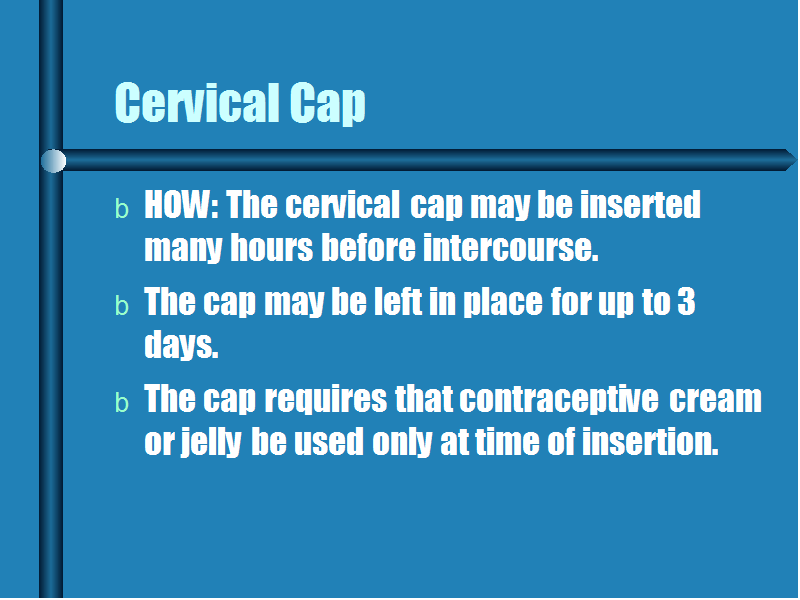 Cervical Cap

b HOW: The cervical cap may be inserted many hours before intercourse.

b The cap may be left in place for up to 3 days.

b The cap requires that contraceptive cream or jelly be used only at time of insertion.